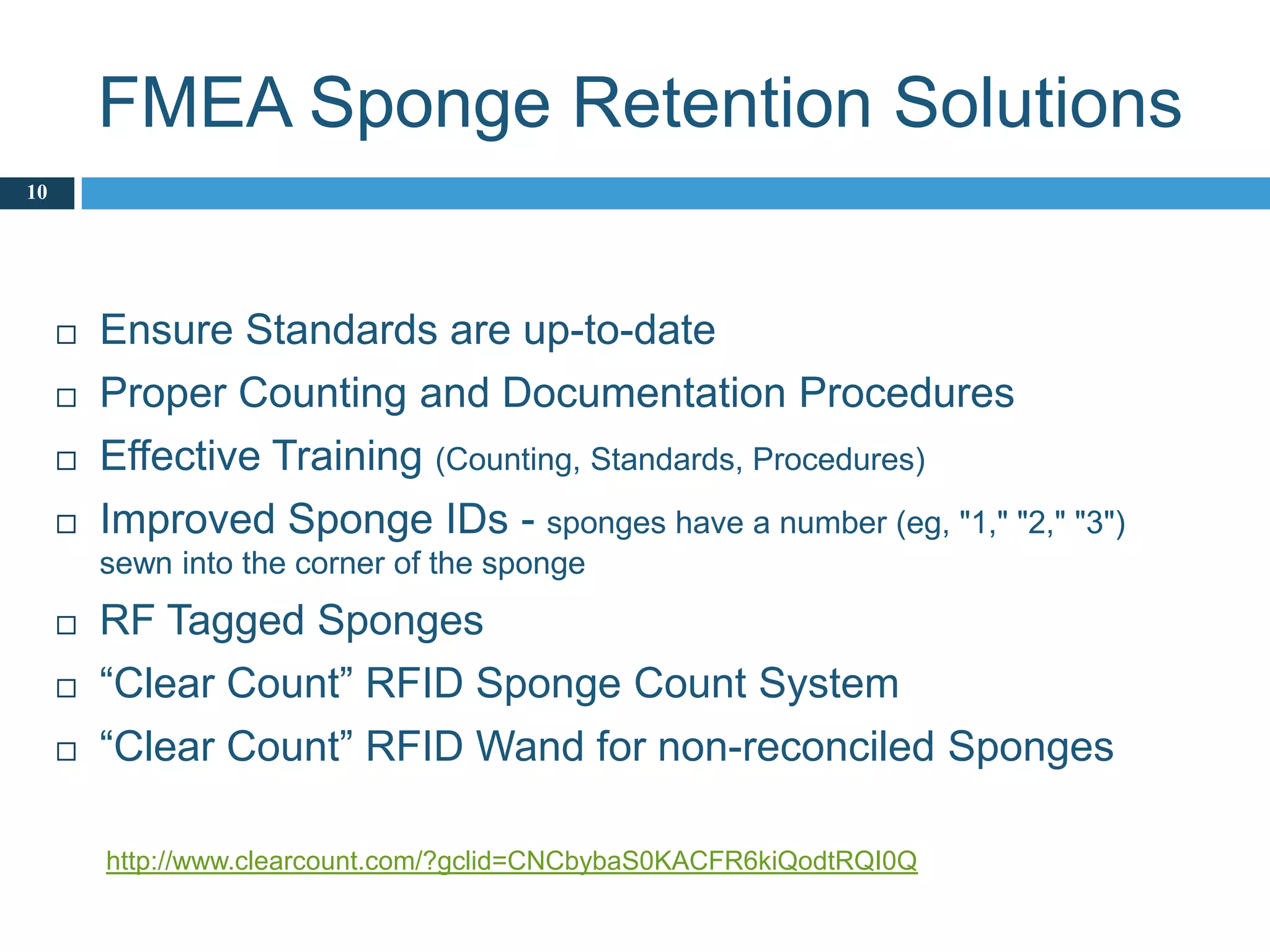 FMEA Sponge Retention Solutions

10

□ Ensure Standards are up-to-date
□ Proper Counting and Documentation Procedures
□ Effective Training (Counting, Standards, Procedures)
□ Improved Sponge IDs - sponges have a number (eg, "1," "2," "3") sewn into the corner of the sponge
□ RF Tagged Sponges
□ “Clear Count” RFID Sponge Count System
□ “Clear Count” RFID Wand for non-reconciled Sponges

http://www.clearcount.com/?gclid=CNCbybaS0KACFR6kiQodtRQI0Q